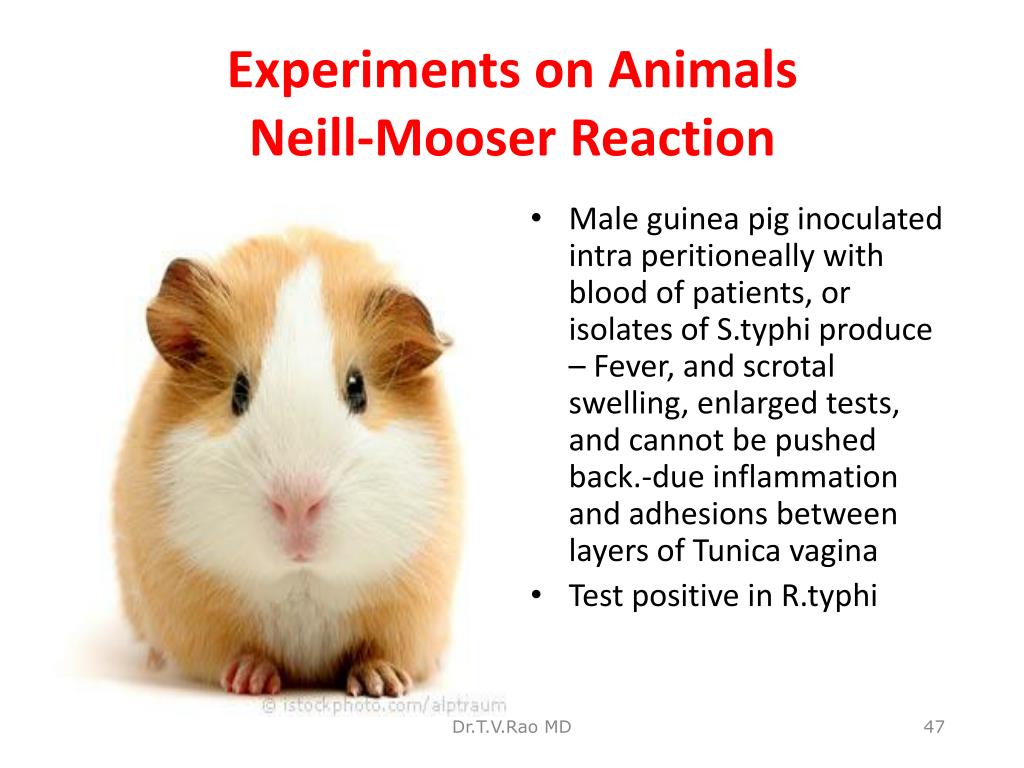 Experiments on Animals
Neill-Mooser Reaction

• Male guinea pig inoculated intra peritioneally with blood of patients, or isolates of S.typhi produce – Fever, and scrotal swelling, enlarged tests, and cannot be pushed back.-due inflammation and adhesions between layers of Tunica vagina
• Test positive in R.typhi

© istockphoto.com/alptraum

Dr.T.V.Rao MD

47